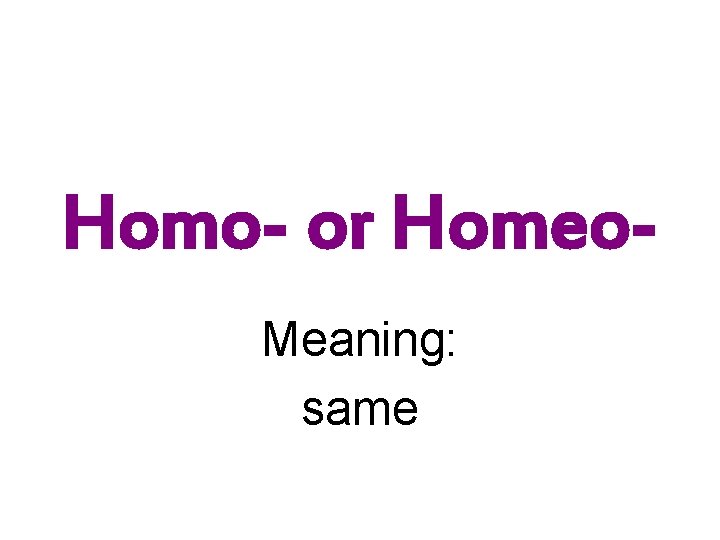 Homo- or Homeo-

Meaning:
same